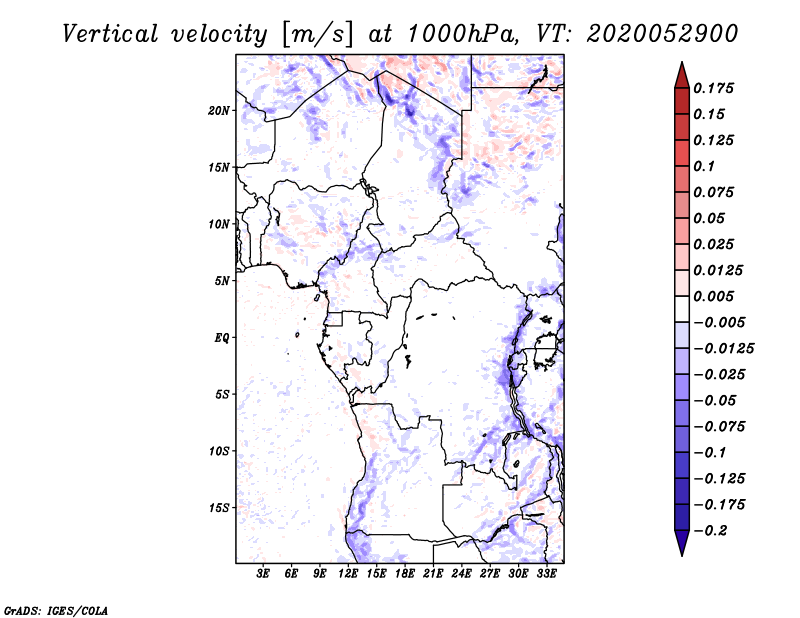 Vertical velocity [m/s] at 1000hPa, VT: 2020052900

20N
15N
10N
5N
EQ
5S
10S
15S

3E 6E 9E 12E 15E 18E 21E 24E 27E 30E 33E

0.175
0.15
0.125
0.1
0.075
0.05
0.025
0.0125
0.005
−0.005
−0.0125
−0.025
−0.05
−0.075
−0.1
−0.125
−0.175
−0.2

GrADS: IGES/COLA